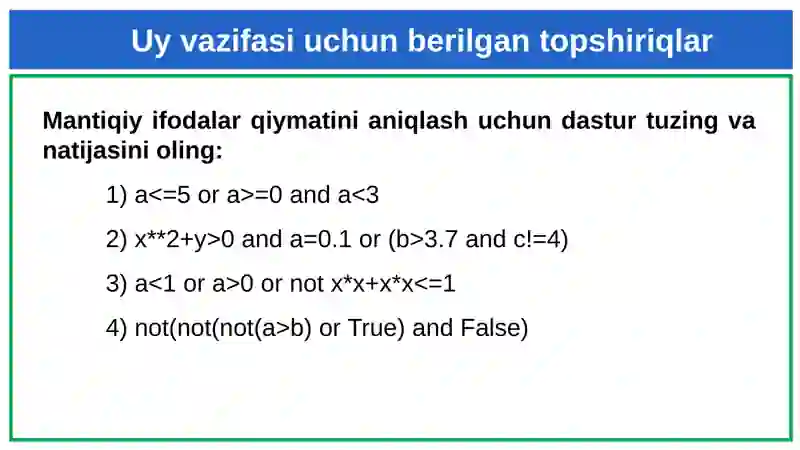 Uy vazifasi uchun berilgan topshiriqlar

Mantiqiy ifodalar qiymatini aniqlash uchun dastur tuzing va natijasini oling:

1) a<=5 or a>=0 and a<3

2) x**2+y>0 and a=0.1 or (b>3.7 and c!=4)

3) a<1 or a>0 or not x*x+x*x<=1

4) not(not(not(a>b) or True) and False)